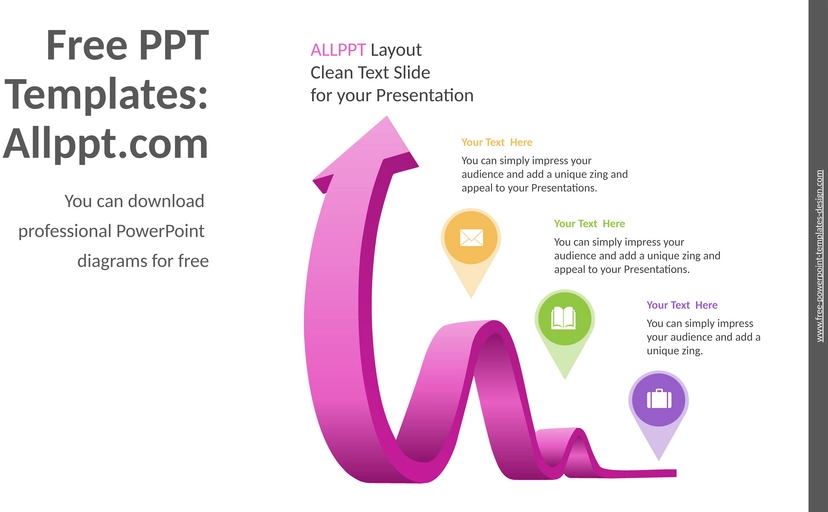 Free PPT Templates: Allppt.com

You can download professional PowerPoint diagrams for free

ALLPPT Layout Clean Text Slide for your Presentation

Your Text Here
You can simply impress your audience and add a unique zing and appeal to your Presentations.

Your Text Here
You can simply impress your audience and add a unique zing and appeal to your Presentations.

Your Text Here
You can simply impress your audience and add a unique zing.

www.free-powerpoint-templates-design.com